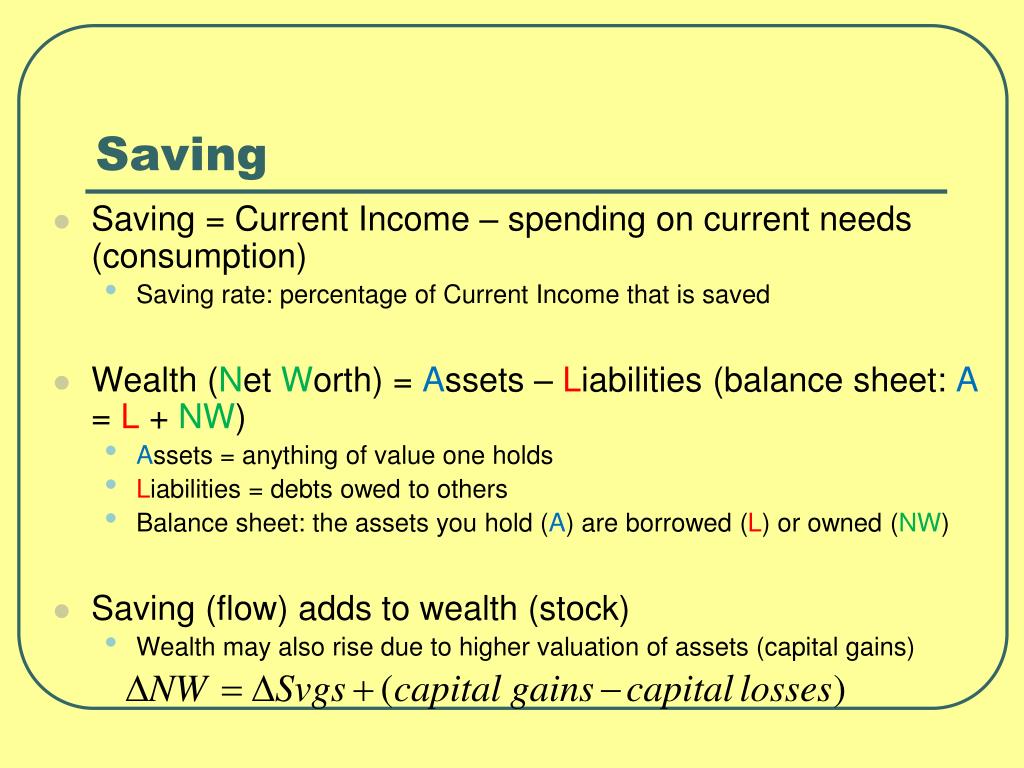 Saving

Saving = Current Income – spending on current needs (consumption)

Saving rate: percentage of Current Income that is saved

Wealth (Net Worth) = Assets – Liabilities (balance sheet: A = L + NW)

Assets = anything of value one holds

Liabilities = debts owed to others

Balance sheet: the assets you hold (A) are borrowed (L) or owned (NW)

Saving (flow) adds to wealth (stock)

Wealth may also rise due to higher valuation of assets (capital gains)

$\Delta NW = \Delta Svgs + (capital\ gains - capital\ losses)$